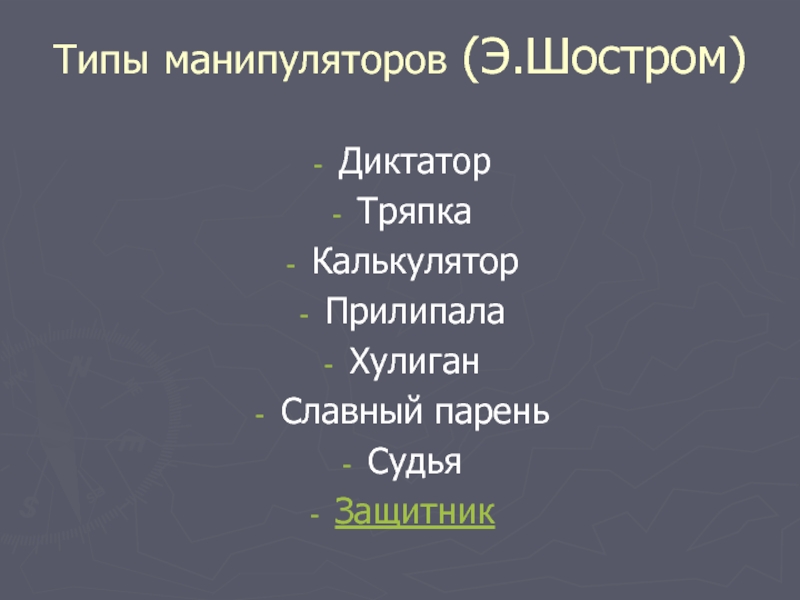 Типы манипуляторов (Э.Шостром)

- Диктатор
- Тряпка
- Калькулятор
- Прилипала
- Хулиган
- Славный парень
- Судья
- Защитник